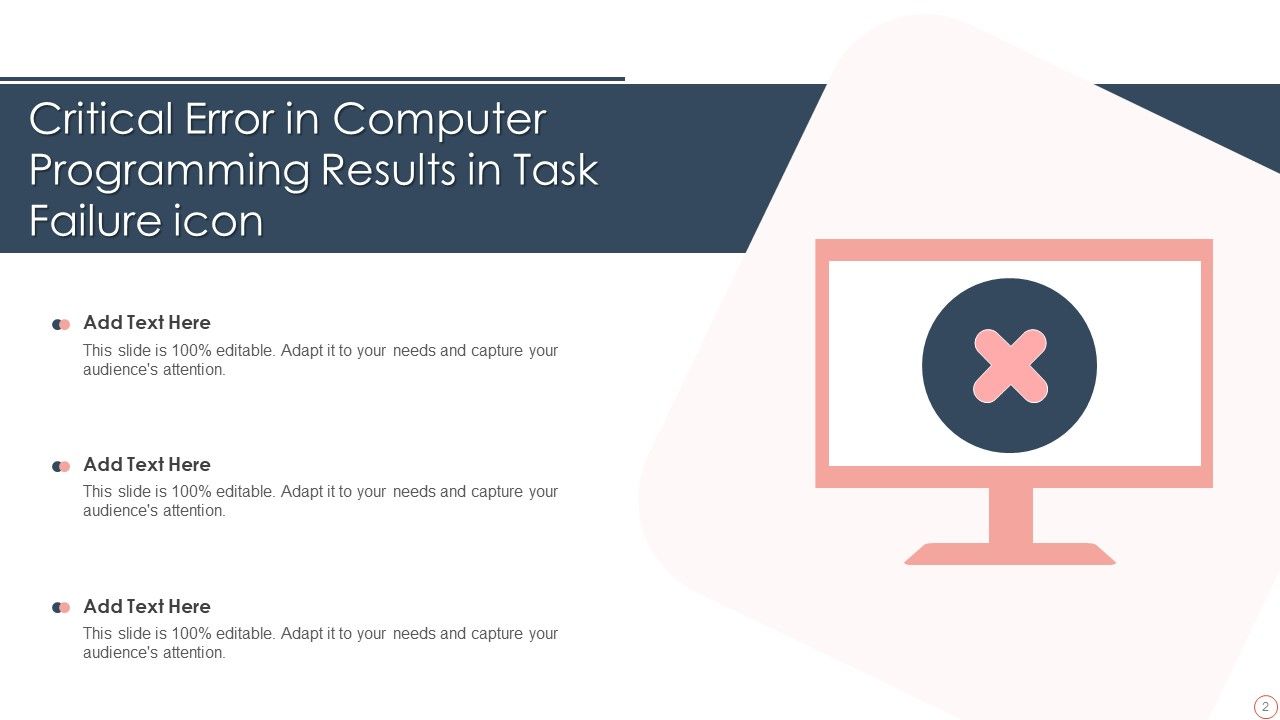 Critical Error in Computer Programming Results in Task Failure icon

Add Text Here
This slide is 100% editable. Adapt it to your needs and capture your audience's attention.

Add Text Here
This slide is 100% editable. Adapt it to your needs and capture your audience's attention.

Add Text Here
This slide is 100% editable. Adapt it to your needs and capture your audience's attention.

2